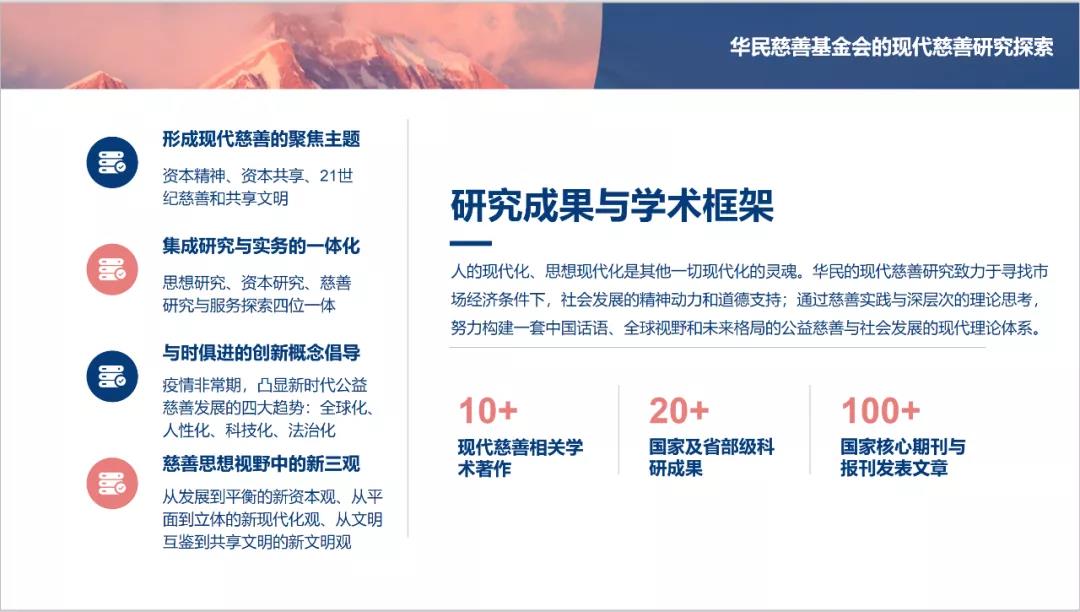 华民慈善基金会的现代慈善研究探索

形成现代慈善的聚焦主题

资本精神、资本共享、21世纪慈善和共享文明

集成研究与实务的一体化

思想研究、资本研究、慈善研究与服务探索四位一体

与时俱进的创新概念倡导

疫情非常期，凸显新时代公益慈善发展的四大趋势：全球化、人性化、科技化、法治化

慈善思想视野中的新三观

从发展到平衡的新资本观、从平面到立体的新现代化观、从文明互鉴到共享文明的新文明观

研究成果与学术框架

人的现代化、思想现代化是其他一切现代化的灵魂。华民的现代慈善研究致力于寻找市场经济条件下，社会发展的精神动力和道德支持；通过慈善实践与深层次的理论思考，努力构建一套中国话语、全球视野和未来格局的公益慈善与社会发展的现代理论体系。

10+

现代慈善相关学术著作

20+

国家及省部级科研成果

100+

国家核心期刊与报刊发表文章